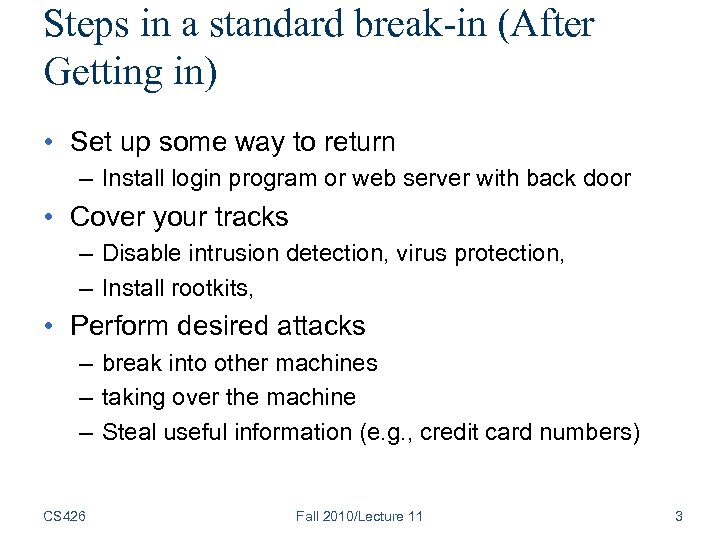 Steps in a standard break-in (After Getting in)

• Set up some way to return
– Install login program or web server with back door

• Cover your tracks
– Disable intrusion detection, virus protection,
– Install rootkits,

• Perform desired attacks
– break into other machines
– taking over the machine
– Steal useful information (e.g., credit card numbers)

CS426 Fall 2010/Lecture 11 3